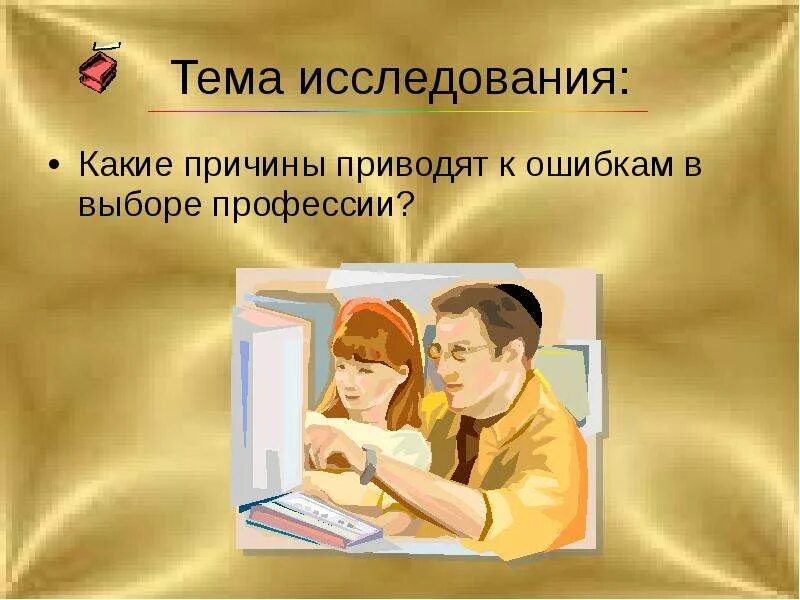 Тема исследования:

• Какие причины приводят к ошибкам в выборе профессии?